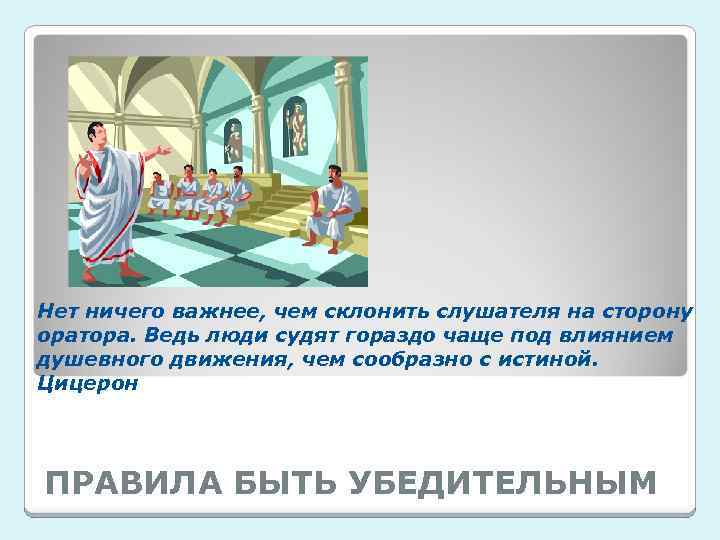 Нет ничего важнее, чем склонить слушателя на сторону оратора. Ведь люди судят гораздо чаще под влиянием душевного движения, чем сообразно с истиной.
Цицерон

ПРАВИЛА БЫТЬ УБЕДИТЕЛЬНЫМ